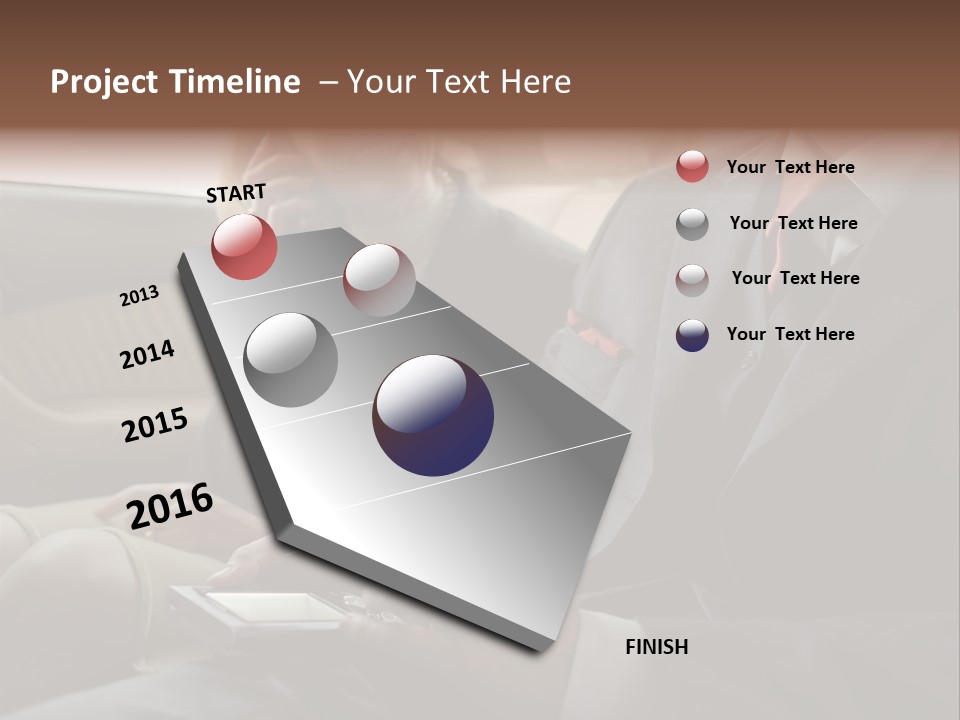 Project Timeline – Your Text Here

START

2013

2014

2015

2016

FINISH

Your Text Here

Your Text Here

Your Text Here

Your Text Here